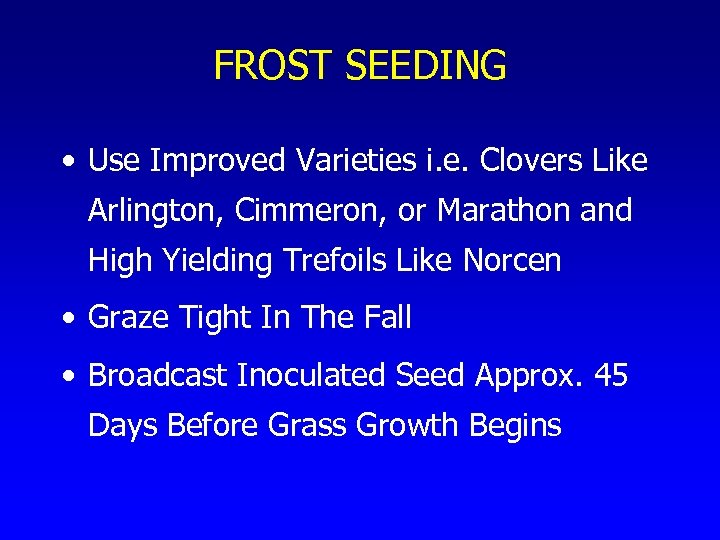 FROST SEEDING

• Use Improved Varieties i.e. Clovers Like Arlington, Cimmeron, or Marathon and High Yielding Trefoils Like Norcen

• Graze Tight In The Fall

• Broadcast Inoculated Seed Approx. 45 Days Before Grass Growth Begins